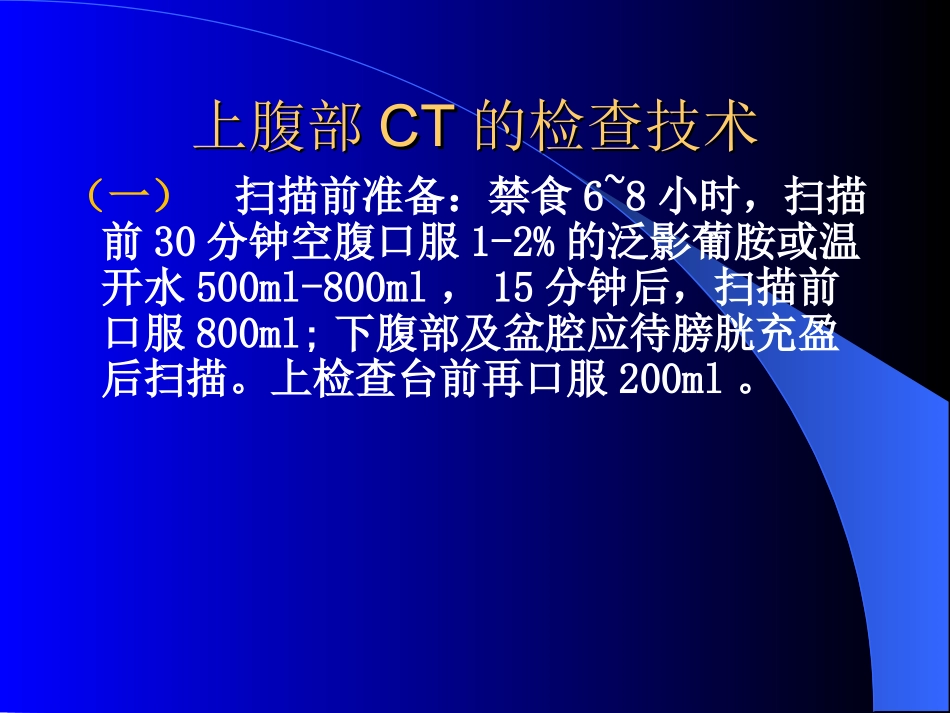 上腹部 CT 的检查技术

（一）　扫描前准备：禁食 6~8 小时，扫描前 30 分钟空腹口服 1-2% 的泛影葡胺或温开水 500ml-800ml ， 15 分钟后，扫描前口服 800ml; 下腹部及盆腔应待膀胱充盈后扫描。上检查台前再口服 200ml 。